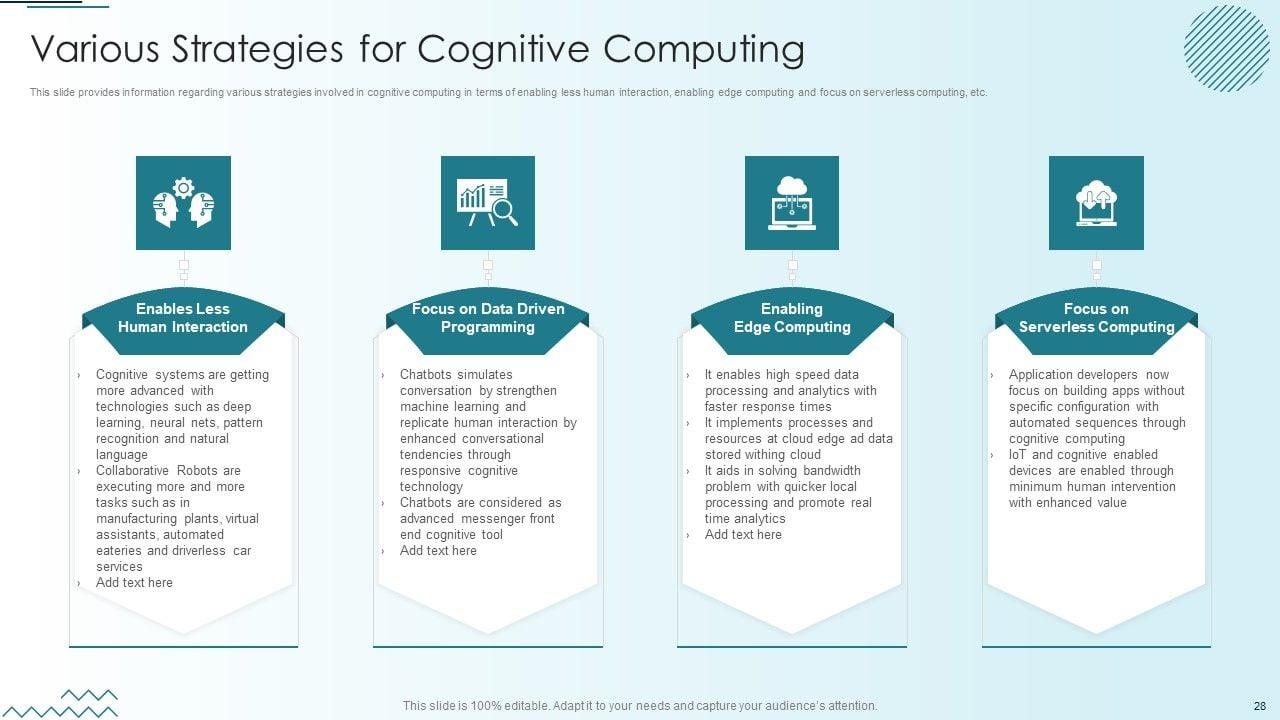 Various Strategies for Cognitive Computing

This slide provides information regarding various strategies involved in cognitive computing in terms of enabling less human interaction, enabling edge computing and focus on serverless computing, etc.

Enables Less Human Interaction

› Cognitive systems are getting more advanced with technologies such as deep learning, neural nets, pattern recognition and natural language
› Collaborative Robots are executing more and more tasks such as in manufacturing plants, virtual assistants, automated eateries and driverless car services
› Add text here

Focus on Data Driven Programming

› Chatbots simulates conversation by strengthen machine learning and replicate human interaction by enhanced conversational tendencies through responsive cognitive technology
› Chatbots are considered as advanced messenger front end cognitive tool
› Add text here

Enabling Edge Computing

› It enables high speed data processing and analytics with faster response times
› It implements processes and resources at cloud edge ad data stored withing cloud
› It aids in solving bandwidth problem with quicker local processing and promote real time analytics
› Add text here

Focus on Serverless Computing

› Application developers now focus on building apps without specific configuration with automated sequences through cognitive computing
› IoT and cognitive enabled devices are enabled through minimum human intervention with enhanced value

This slide is 100% editable. Adapt it to your needs and capture your audience's attention.

28